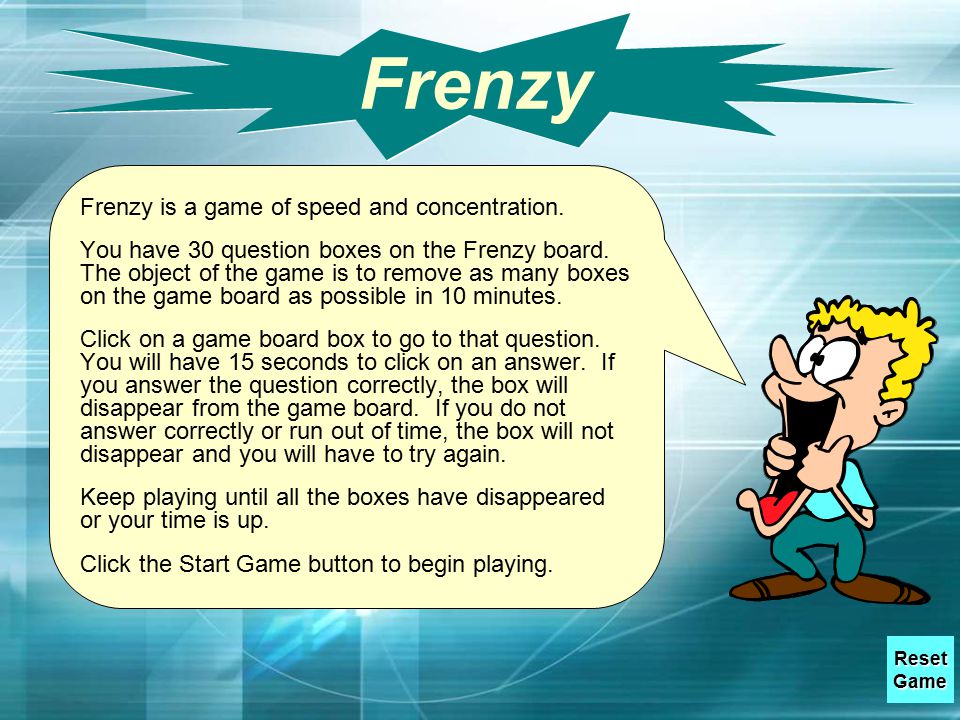 Frenzy

Frenzy is a game of speed and concentration.

You have 30 question boxes on the Frenzy board. The object of the game is to remove as many boxes on the game board as possible in 10 minutes.

Click on a game board box to go to that question. You will have 15 seconds to click on an answer. If you answer the question correctly, the box will disappear from the game board. If you do not answer correctly or run out of time, the box will not disappear and you will have to try again.

Keep playing until all the boxes have disappeared or your time is up.

Click the Start Game button to begin playing.

Reset Game